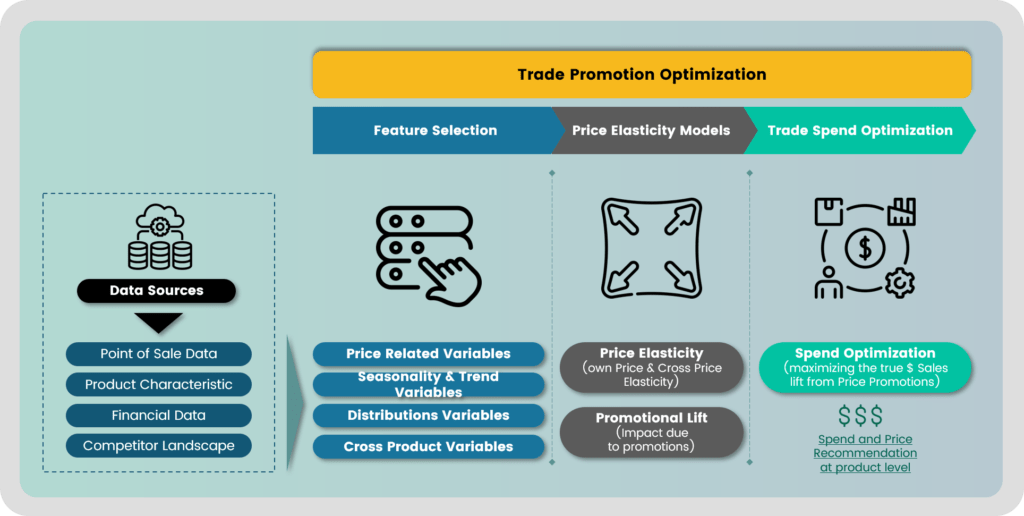 Trade Promotion Optimization

Feature Selection

Price Elasticity Models

Trade Spend Optimization

Data Sources

Point of Sale Data

Product Characteristic

Financial Data

Competitor Landscape

Price Related Variables

Seasonality & Trend Variables

Distributions Variables

Cross Product Variables

Price Elasticity
(own Price & Cross Price Elasticity)

Promotional Lift
(Impact due to promotions)

Spend Optimization
(maximizing the true $ Sales lift from Price Promotions)

$$$

Spend and Price Recommendation at product level